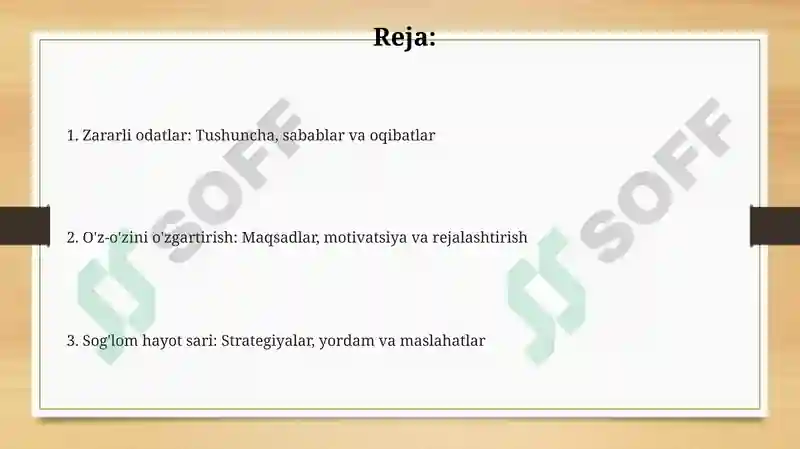 Reja:

1. Zararli odatlar: Tushuncha, sabablar va oqibatlar

2. O'z-o'zini o'zgartirish: Maqsadlar, motivatsiya va rejalashtirish

3. Sog'lom hayot sari: Strategiyalar, yordam va maslahatlar

SOFF

SOFF